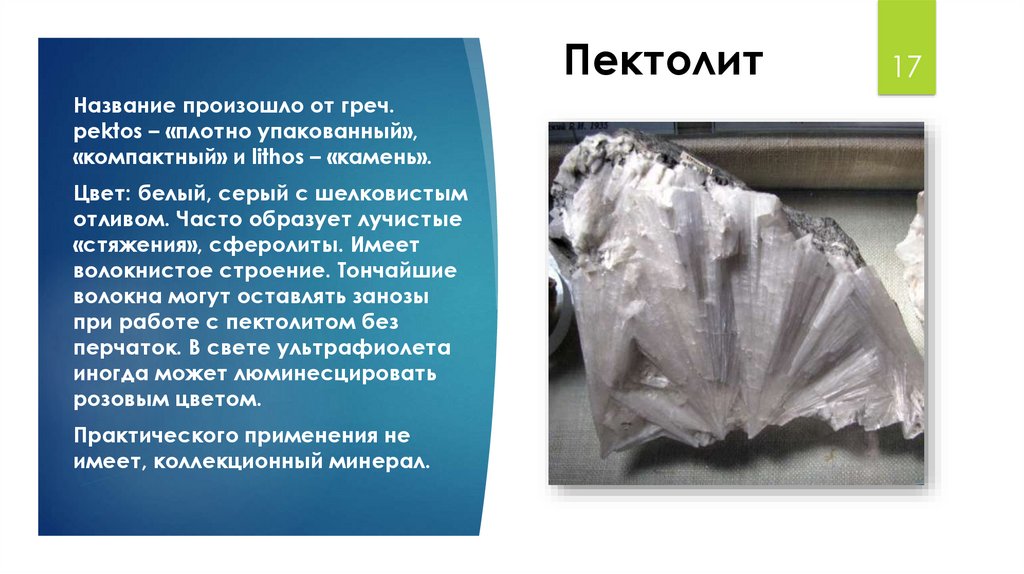 Пектолит

17

Название произошло от греч. pektos – «плотно упакованный», «компактный» и lithos – «камень».

Цвет: белый, серый с шелковистым отливом. Часто образует лучистые «стяжения», сферолиты. Имеет волокнистое строение. Тончайшие волокна могут оставлять занозы при работе с пектолитом без перчаток. В свете ультрафиолета иногда может люминесцировать розовым цветом.

Практического применения не имеет, коллекционный минерал.